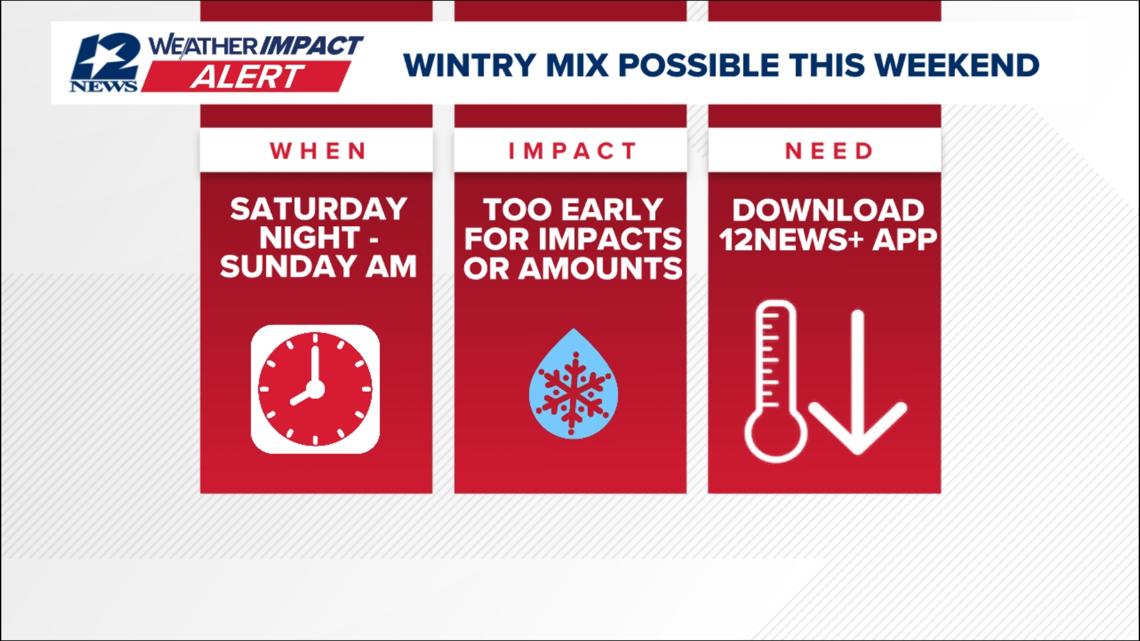 12 NEWS WEATHER IMPACT ALERT

WINTRY MIX POSSIBLE THIS WEEKEND

WHEN

SATURDAY NIGHT - SUNDAY AM

IMPACT

TOO EARLY FOR IMPACTS OR AMOUNTS

NEED

DOWNLOAD 12NEWS+ APP